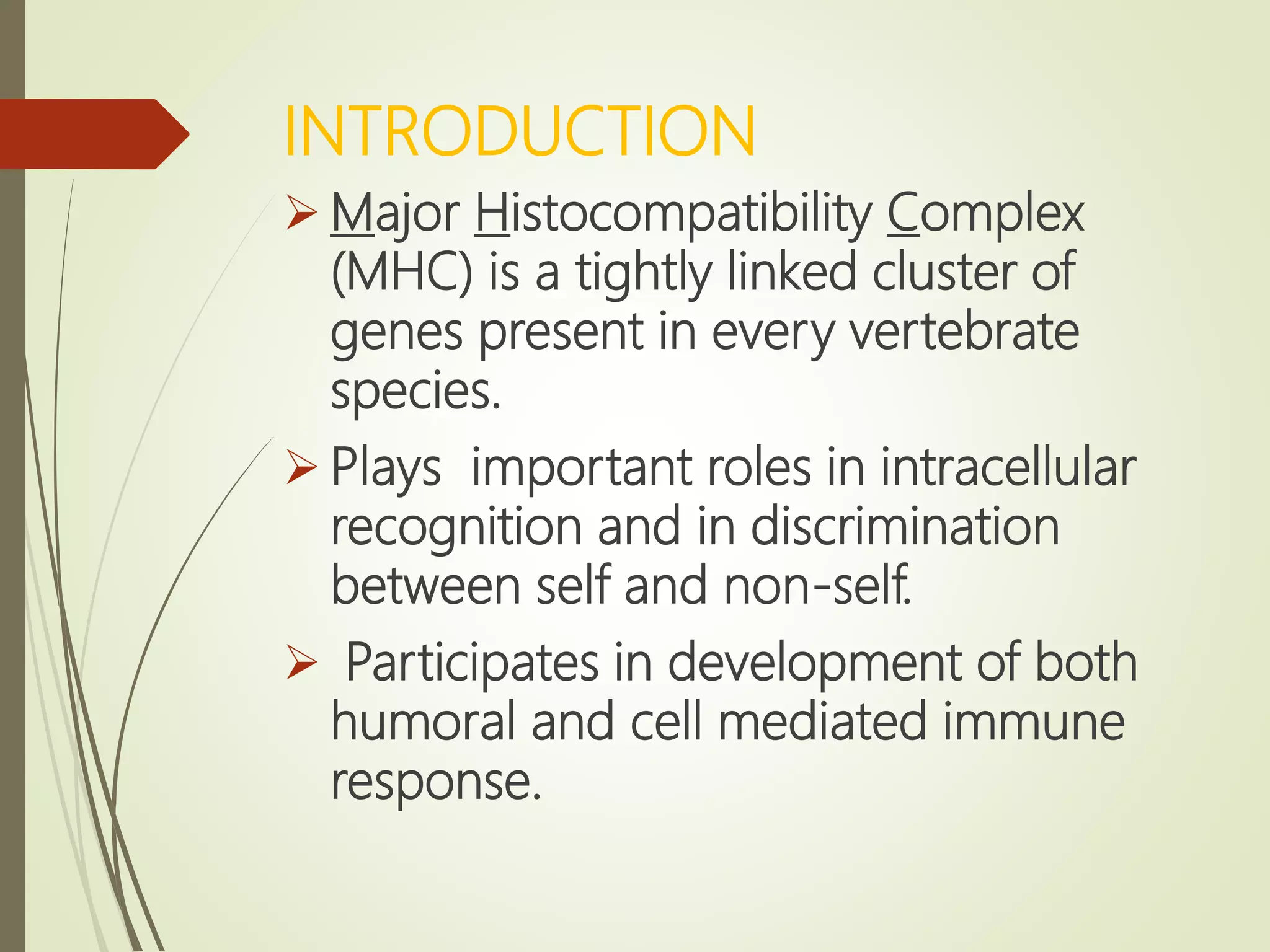 INTRODUCTION

➢ Major Histocompatibility Complex (MHC) is a tightly linked cluster of genes present in every vertebrate species.

➢ Plays important roles in intracellular recognition and in discrimination between self and non-self.

➢ Participates in development of both humoral and cell mediated immune response.